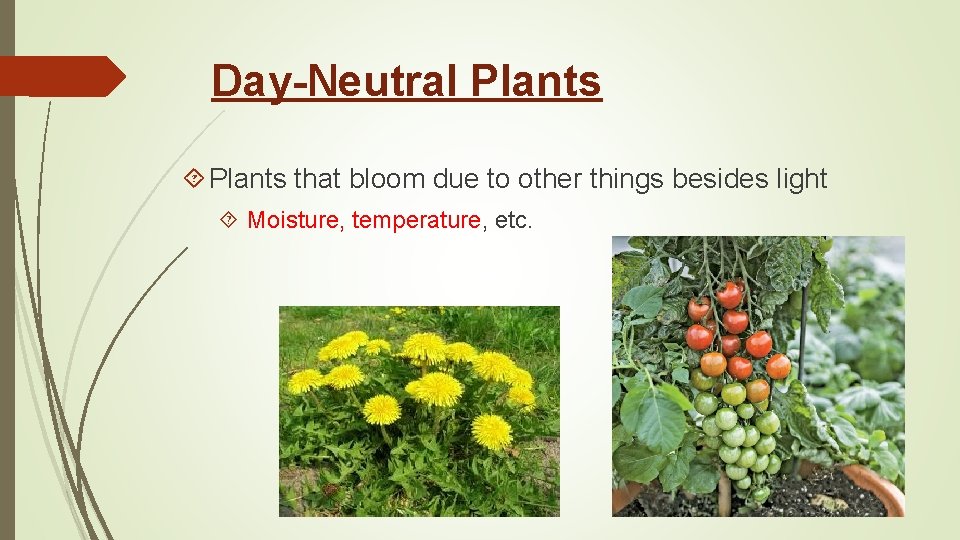 Day-Neutral Plants

Plants that bloom due to other things besides light

Moisture, temperature, etc.